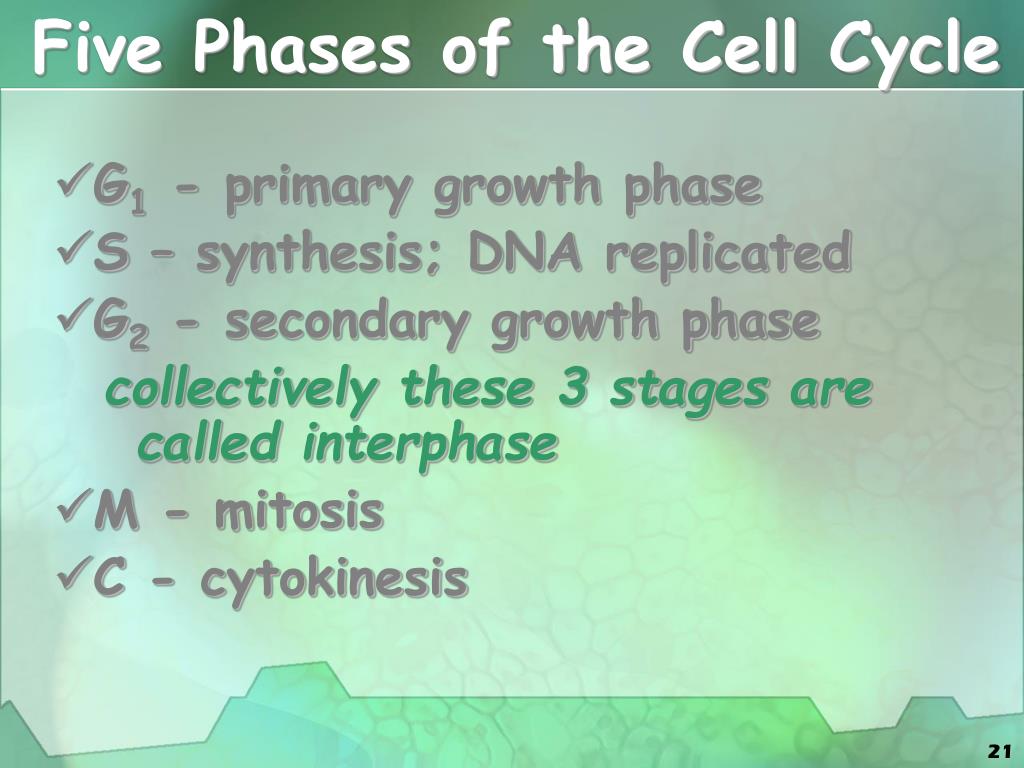 Five Phases of the Cell Cycle

✓$G_1$ - primary growth phase
✓S – synthesis; DNA replicated
✓$G_2$ - secondary growth phase
collectively these 3 stages are called interphase
✓M - mitosis
✓C - cytokinesis

21